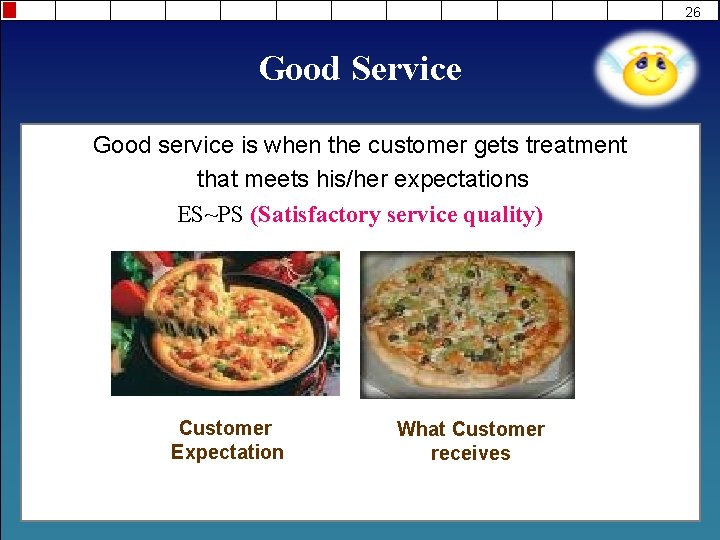 26

Good Service

Good service is when the customer gets treatment that meets his/her expectations

ES~PS (Satisfactory service quality)

Customer Expectation

What Customer receives